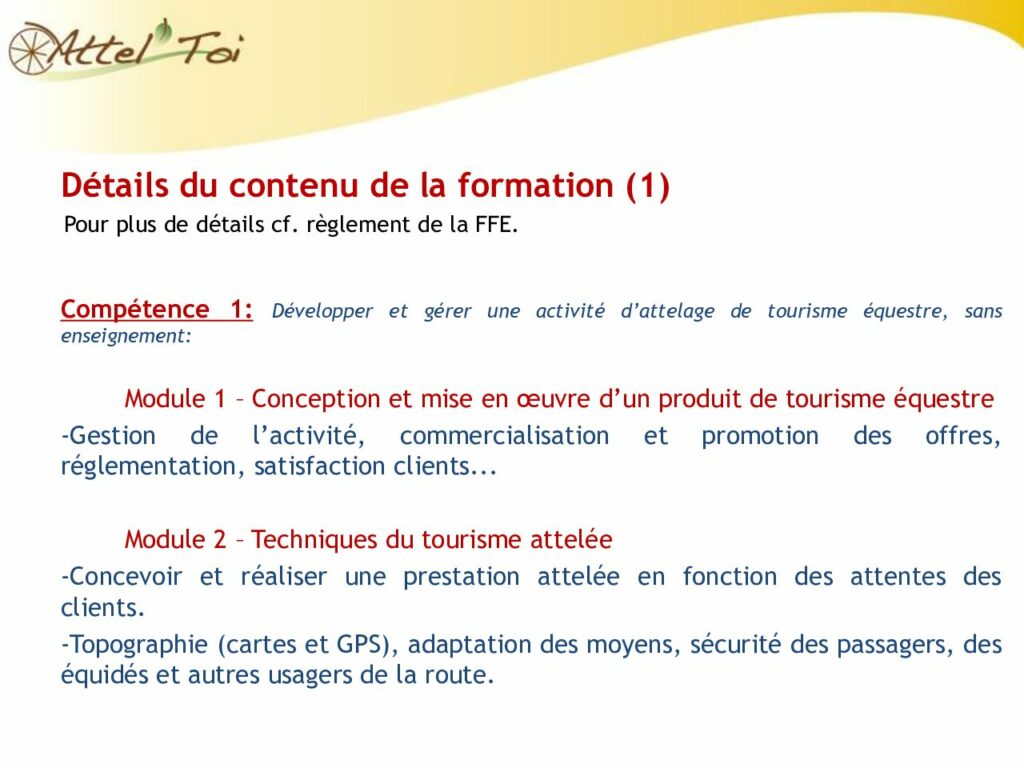 Attel'Toi

Détails du contenu de la formation (1)
Pour plus de détails cf. règlement de la FFE.

Compétence 1: Développer et gérer une activité d'attelage de tourisme équestre, sans enseignement:

Module 1 – Conception et mise en œuvre d'un produit de tourisme équestre
-Gestion de l'activité, commercialisation et promotion des offres, réglementation, satisfaction clients...

Module 2 – Techniques du tourisme attelée
-Concevoir et réaliser une prestation attelée en fonction des attentes des clients.
-Topographie (cartes et GPS), adaptation des moyens, sécurité des passagers, des équidés et autres usagers de la route.